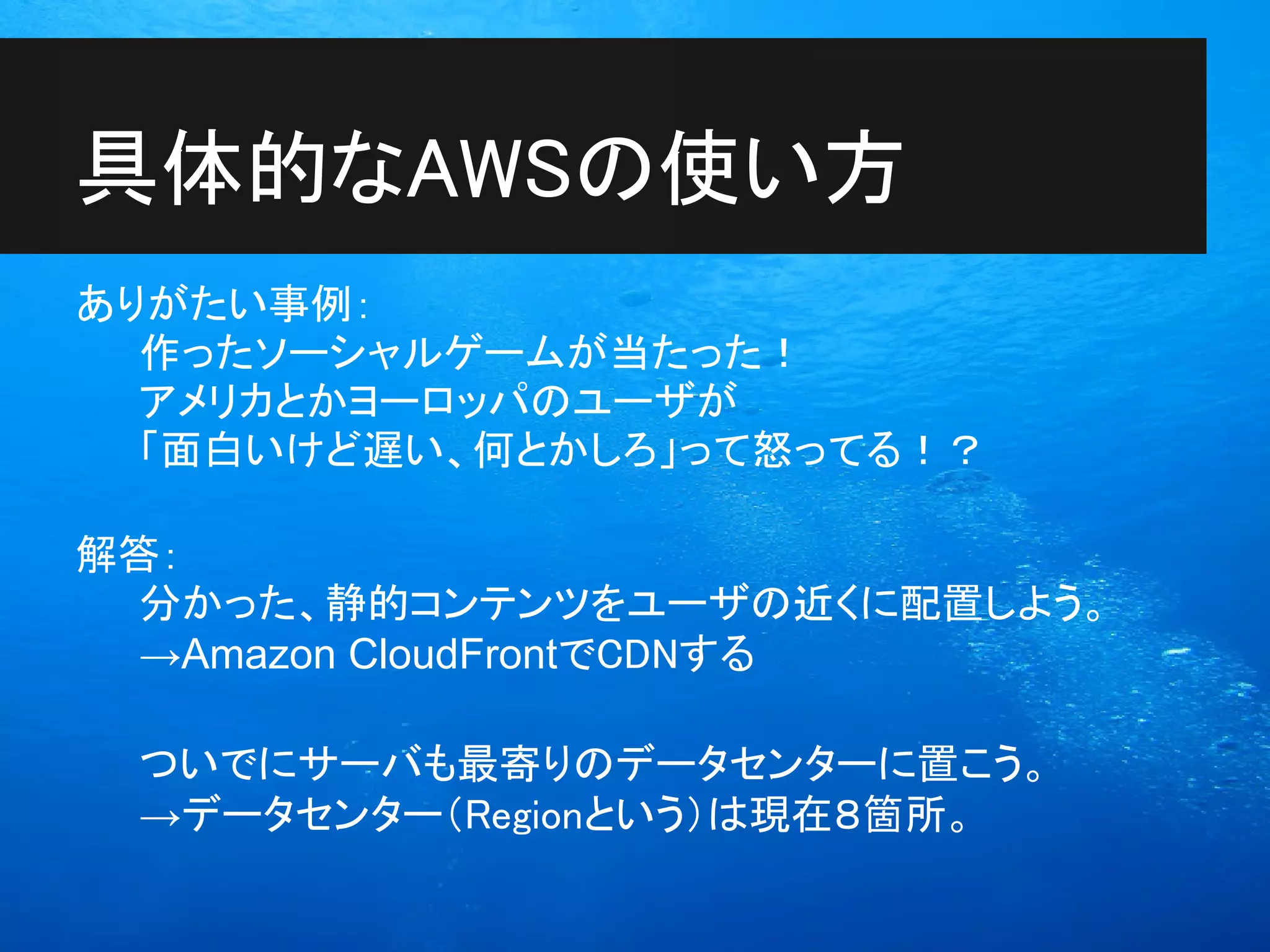 具体的なAWSの使い方

ありがたい事例：
作ったソーシャルゲームが当たった！
アメリカとかヨーロッパのユーザが
「面白いけど遅い、何とかしろ」って怒ってる！？

解答：
分かった、静的コンテンツをユーザの近くに配置しよう。
→Amazon CloudFrontでCDNする

ついでにサーバも最寄りのデータセンターに置こう。
→データセンター（Regionという）は現在８箇所。